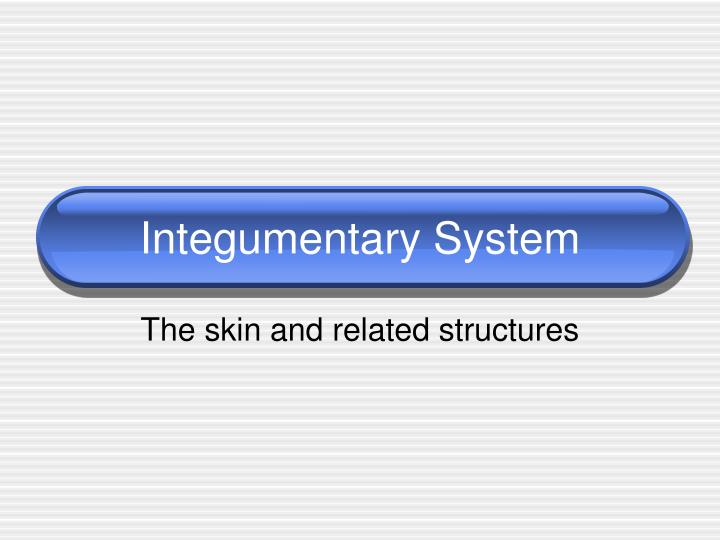 Integumentary System

The skin and related structures